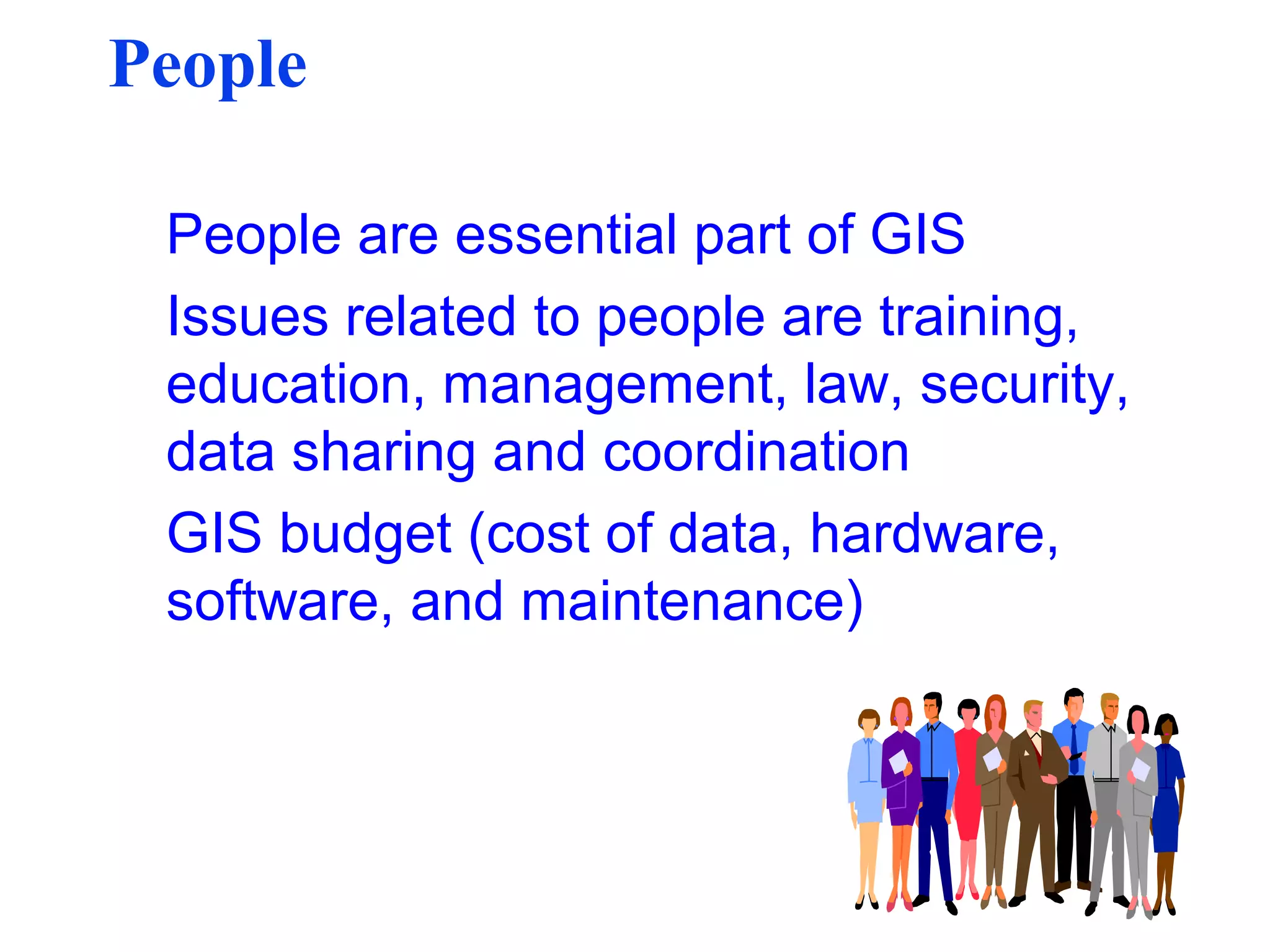 People

People are essential part of GIS

Issues related to people are training, education, management, law, security, data sharing and coordination

GIS budget (cost of data, hardware, software, and maintenance)